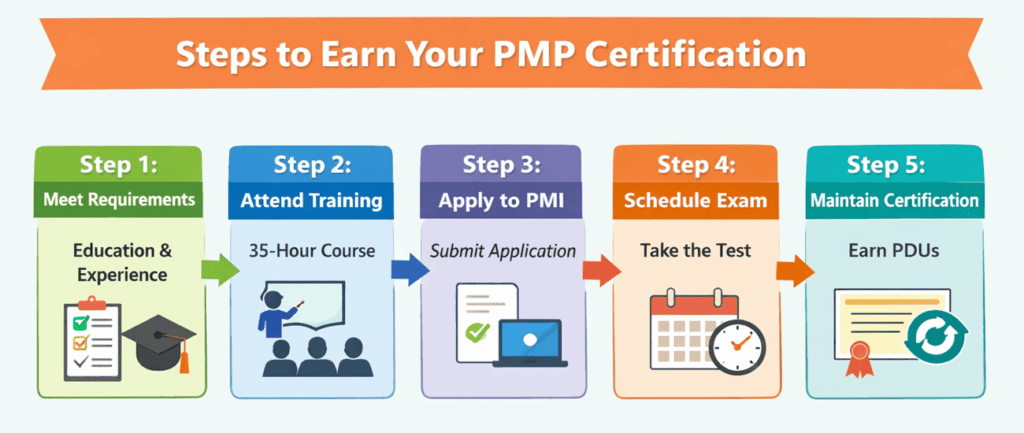 Steps to Earn Your PMP Certification

Step 1:
Meet Requirements
Education & Experience

Step 2:
Attend Training
35-Hour Course

Step 3:
Apply to PMI
Submit Application

Step 4:
Schedule Exam
Take the Test

Step 5:
Maintain Certification
Earn PDUs